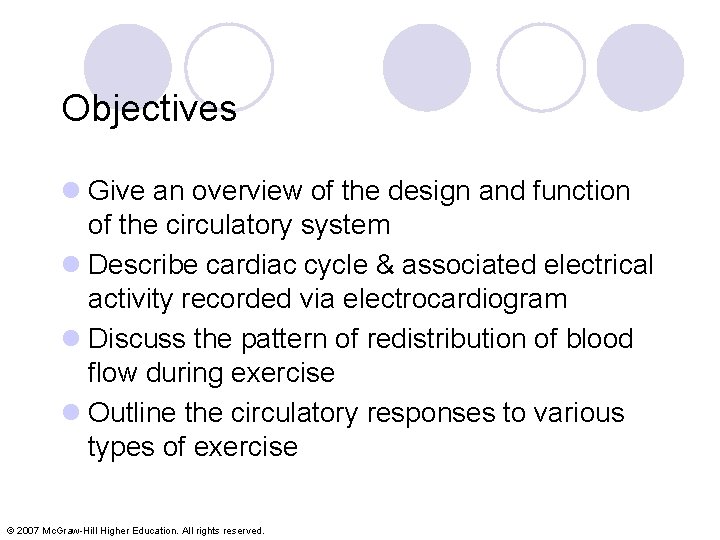 Objectives

- Give an overview of the design and function of the circulatory system
- Describe cardiac cycle & associated electrical activity recorded via electrocardiogram
- Discuss the pattern of redistribution of blood flow during exercise
- Outline the circulatory responses to various types of exercise

© 2007 McGraw-Hill Higher Education. All rights reserved.